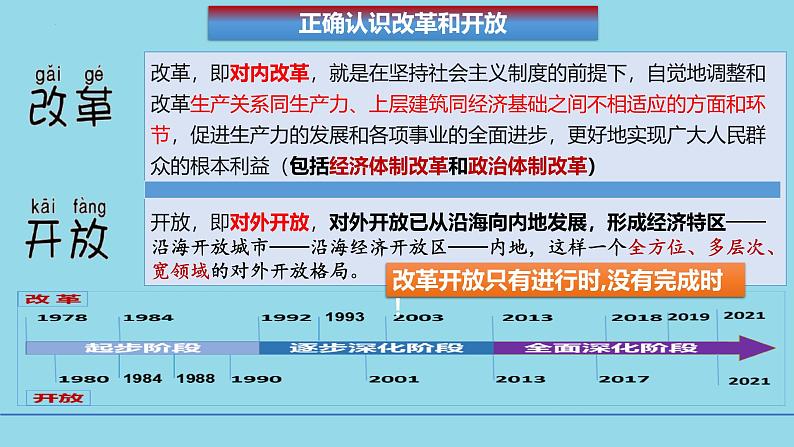 正确认识改革和开放

gǎi gé
改革

改革，即对内改革，就是在坚持社会主义制度的前提下，自觉地调整和改革生产关系同生产力、上层建筑同经济基础之间不相适应的方面和环节，促进生产力的发展和各项事业的全面进步，更好地实现广大人民群众的根本利益（包括经济体制改革和政治体制改革）

kāi fàng
开放

开放，即对外开放，对外开放已从沿海向内地发展，形成经济特区——沿海开放城市——沿海经济开放区——内地，这样一个全方位、多层次、宽领域的对外开放格局。

改革开放只有进行时,没有完成时

改革

1978 1984 1992 1993 2003 2013 2018 2019 2021

起步阶段 逐步深化阶段 全面深化阶段

1980 1984 1988 1990 2001 2013 2017 2021

开放